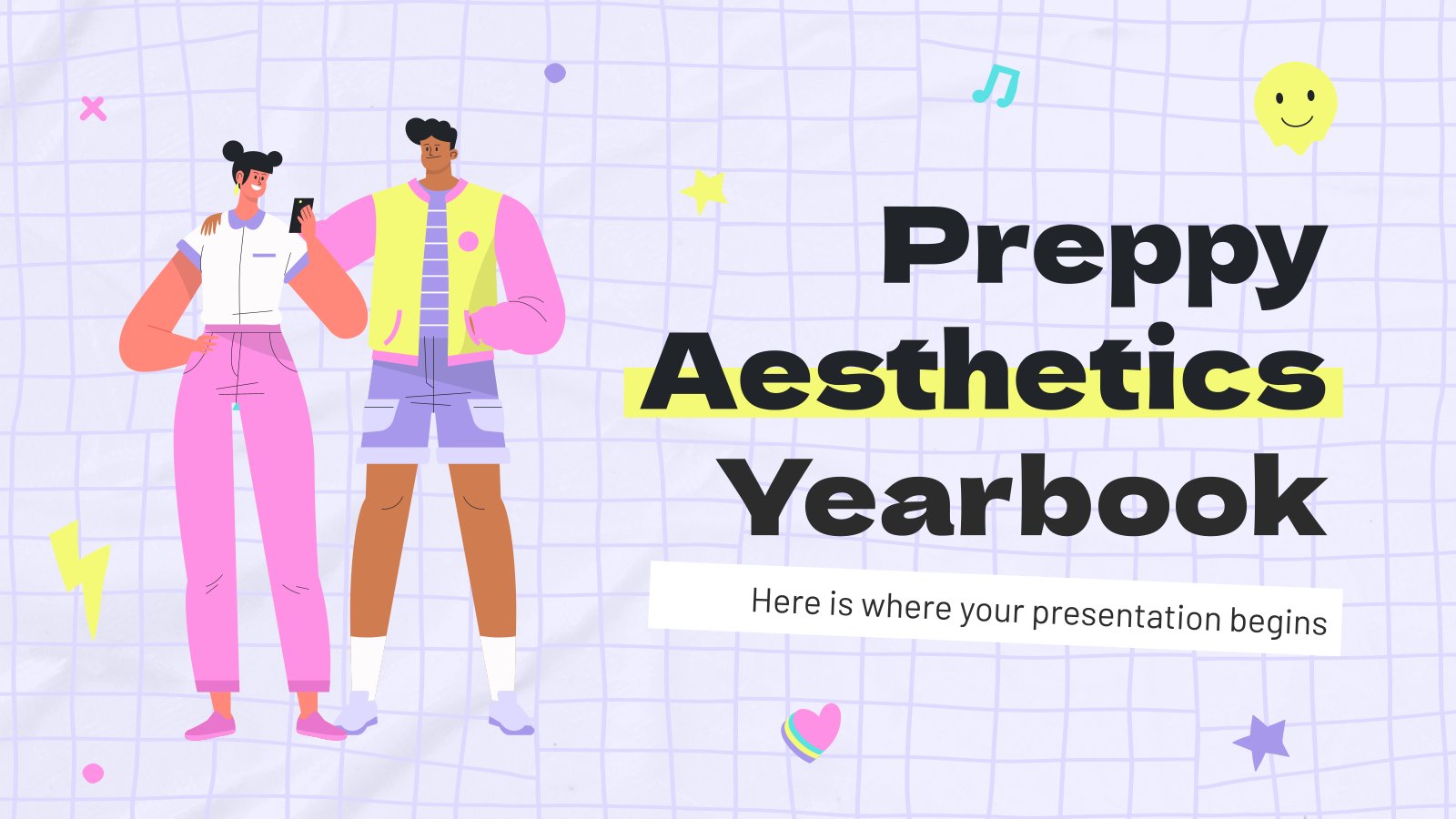 Preppy Aesthetics Yearbook

Here is where your presentation begins